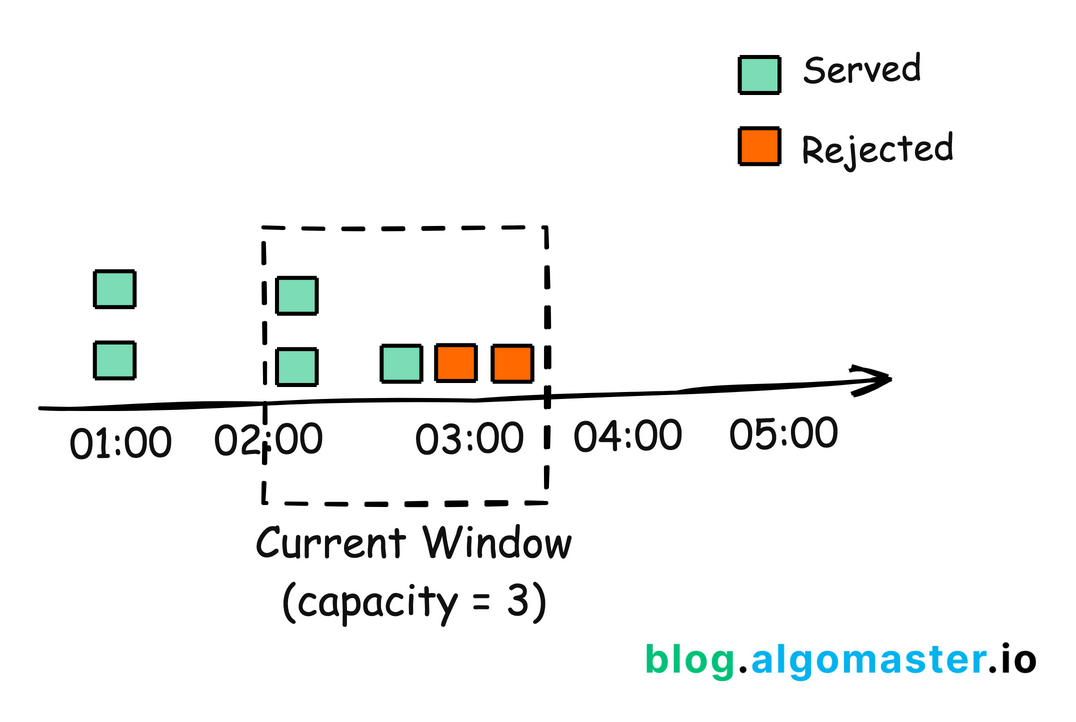 Served

Rejected

01:00 02:00 03:00 04:00 05:00

Current Window
(capacity = 3)

blog.algomaster.io